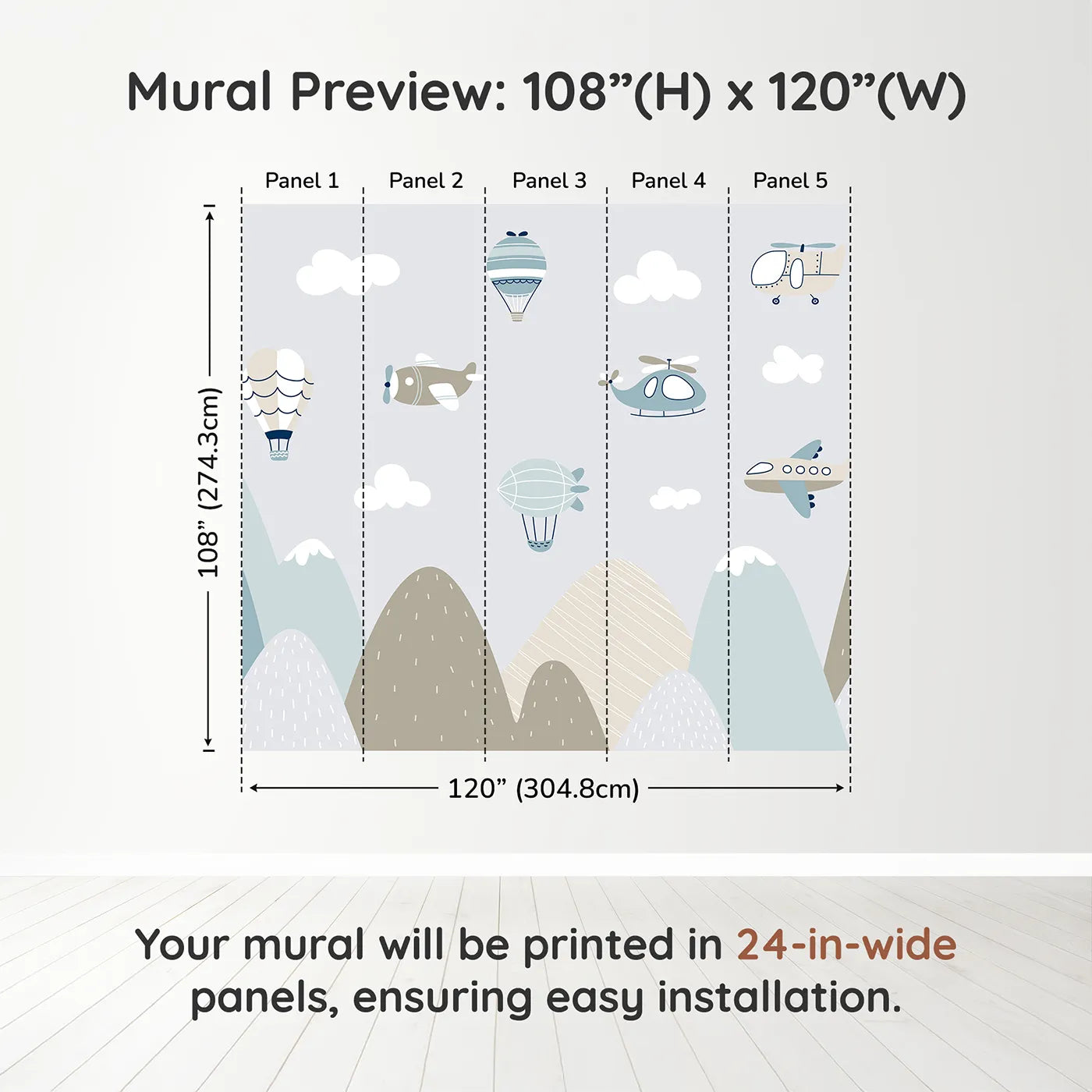 Mural Preview: 108”(H) x 120”(W)

Panel 1

Panel 2

Panel 3

Panel 4

Panel 5

108” (274.3cm)

120” (304.8cm)

Your mural will be printed in 24-in-wide panels, ensuring easy installation.